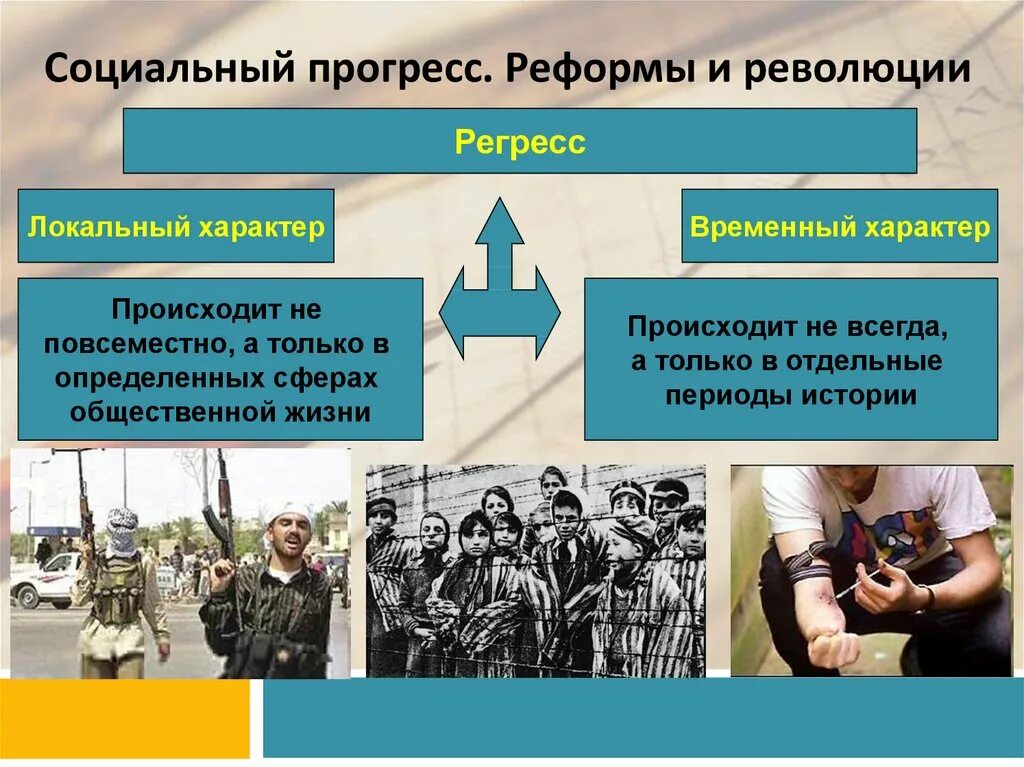 Социальный прогресс. Реформы и революции

Регресс

Локальный характер

Временный характер

Происходит не повсеместно, а только в определенных сферах общественной жизни

Происходит не всегда, а только в отдельные периоды истории